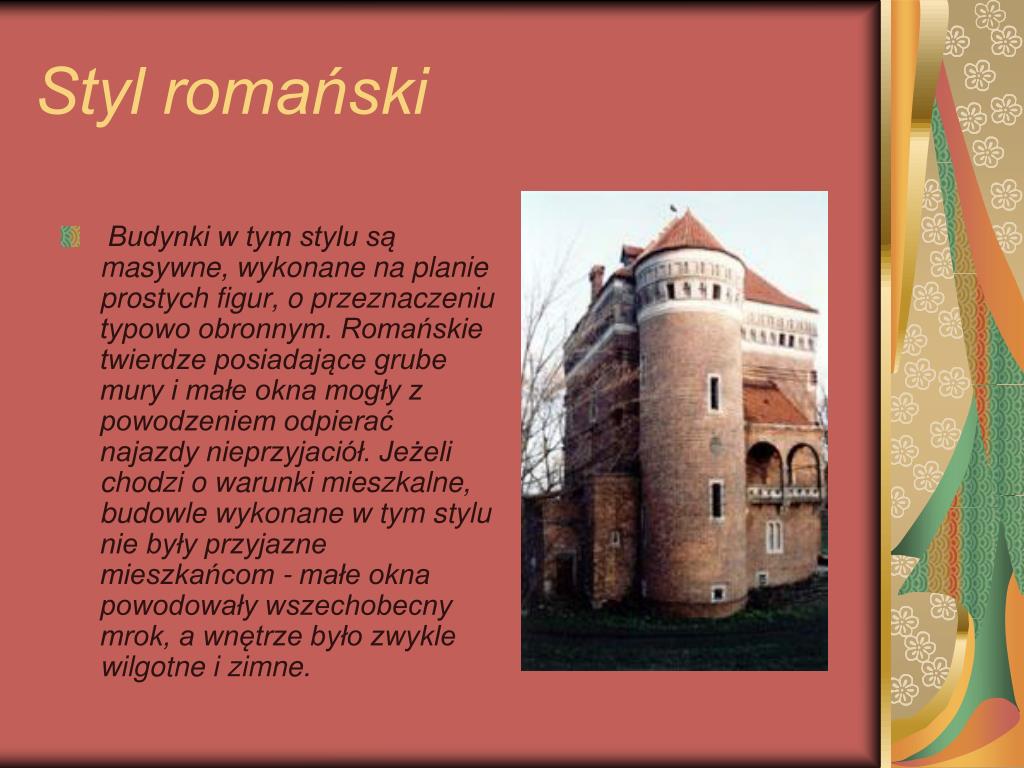 Styl romański

Budynki w tym stylu są masywne, wykonane na planie prostych figur, o przeznaczeniu typowo obronnym. Romańskie twierdze posiadające grube mury i małe okna mogły z powodzeniem odpierać najazdy nieprzyjaciół. Jeżeli chodzi o warunki mieszkalne, budowle wykonane w tym stylu nie były przyjazne mieszkańcom - małe okna powodowały wszechobecny mrok, a wnętrze było zwykle wilgotne i zimne.